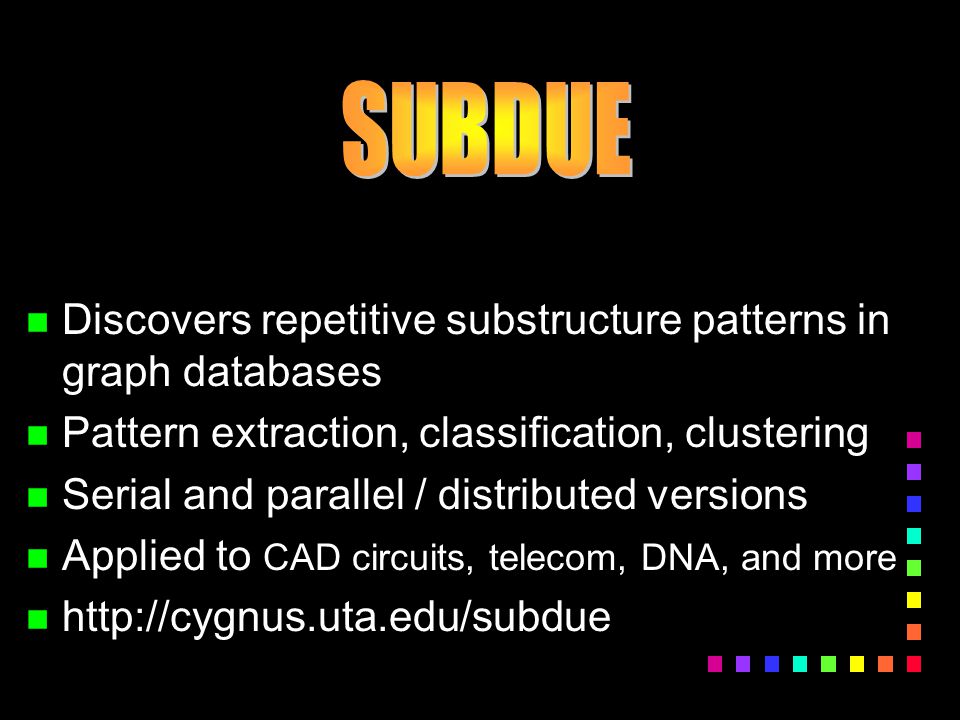 SUBDUE

- Discovers repetitive substructure patterns in graph databases
- Pattern extraction, classification, clustering
- Serial and parallel / distributed versions
- Applied to CAD circuits, telecom, DNA, and more
- http://cygnus.uta.edu/subdue